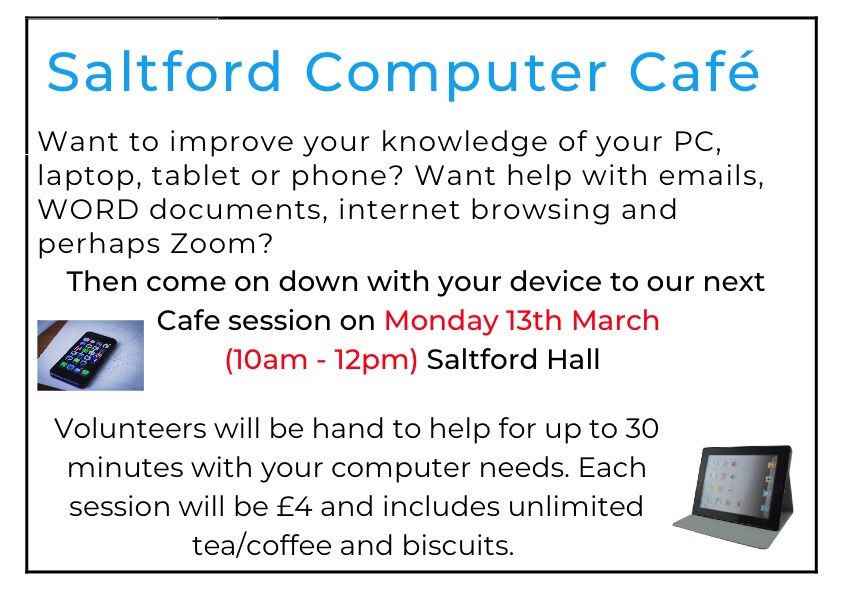 Saltford Computer Café

Want to improve your knowledge of your PC, laptop, tablet or phone? Want help with emails, WORD documents, internet browsing and perhaps Zoom?

Then come on down with your device to our next Cafe session on Monday 13th March (10am - 12pm) Saltford Hall

Volunteers will be hand to help for up to 30 minutes with your computer needs. Each session will be £4 and includes unlimited tea/coffee and biscuits.